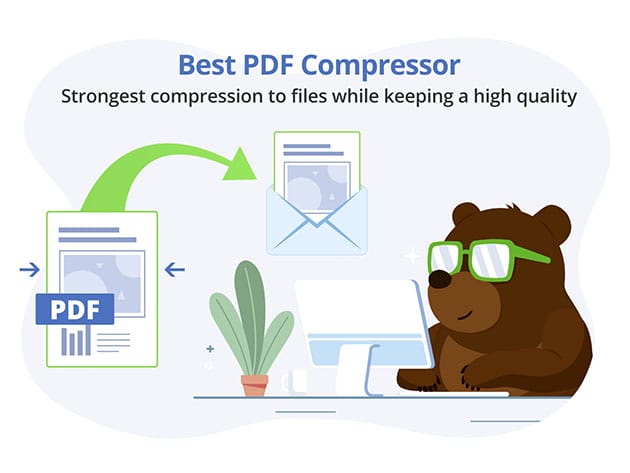 Best PDF Compressor
Strongest compression to files while keeping a high quality

PDF